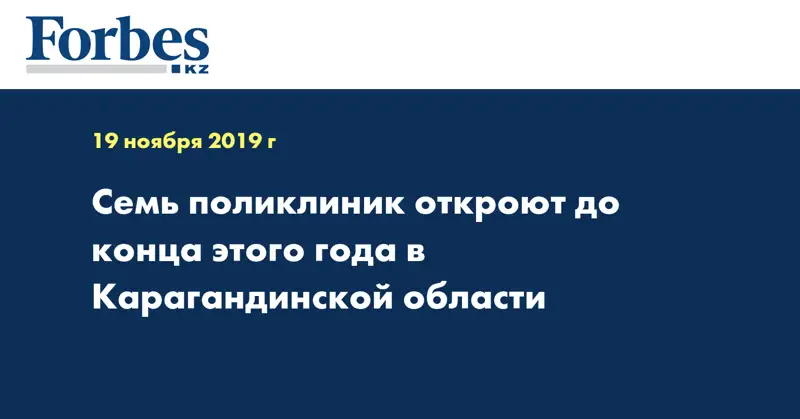 Forbes
KZ

19 ноября 2019 г

Семь поликлиник откроют до конца этого года в Карагандинской области